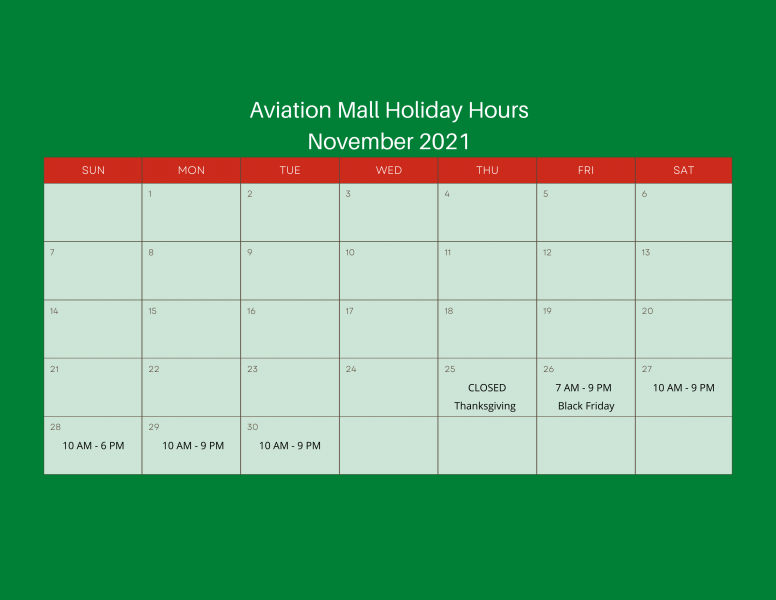 Aviation Mall Holiday Hours
November 2021

| SUN | MON | TUE | WED | THU | FRI | SAT |
|---|---|---|---|---|---|---|
| | 1 | 2 | 3 | 4 | 5 | 6 |
| 7 | 8 | 9 | 10 | 11 | 12 | 13 |
| 14 | 15 | 16 | 17 | 18 | 19 | 20 |
| 21 | 22 | 23 | 24 | 25 CLOSED Thanksgiving | 26 7 AM - 9 PM Black Friday | 27 10 AM - 9 PM |
| 28 10 AM - 6 PM | 29 10 AM - 9 PM | 30 10 AM - 9 PM | | | | |